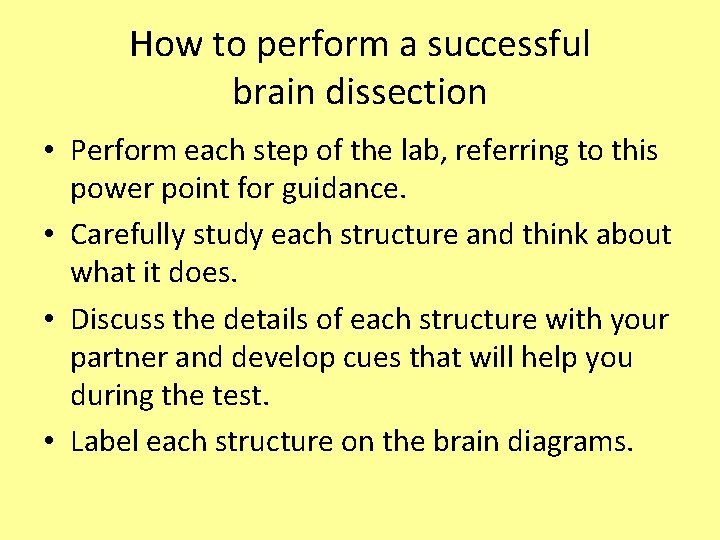 How to perform a successful brain dissection

• Perform each step of the lab, referring to this power point for guidance.

• Carefully study each structure and think about what it does.

• Discuss the details of each structure with your partner and develop cues that will help you during the test.

• Label each structure on the brain diagrams.